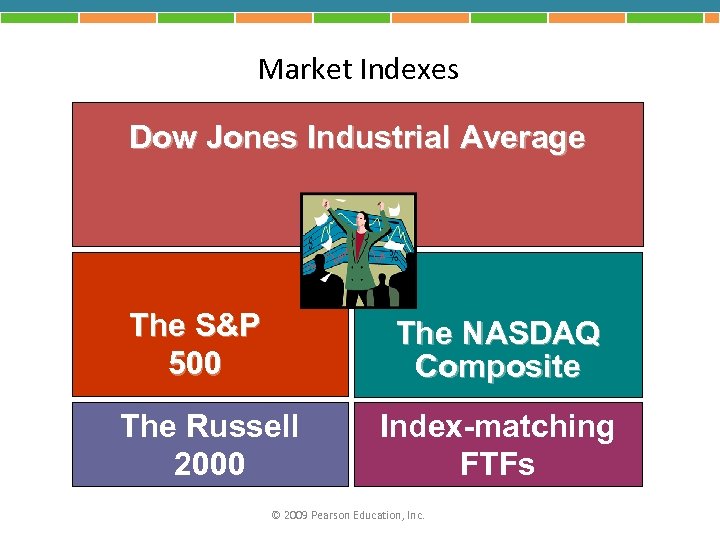 Market Indexes

Dow Jones Industrial Average

The S&P 500

The NASDAQ Composite

The Russell 2000

Index-matching FTFs

© 2009 Pearson Education, Inc.